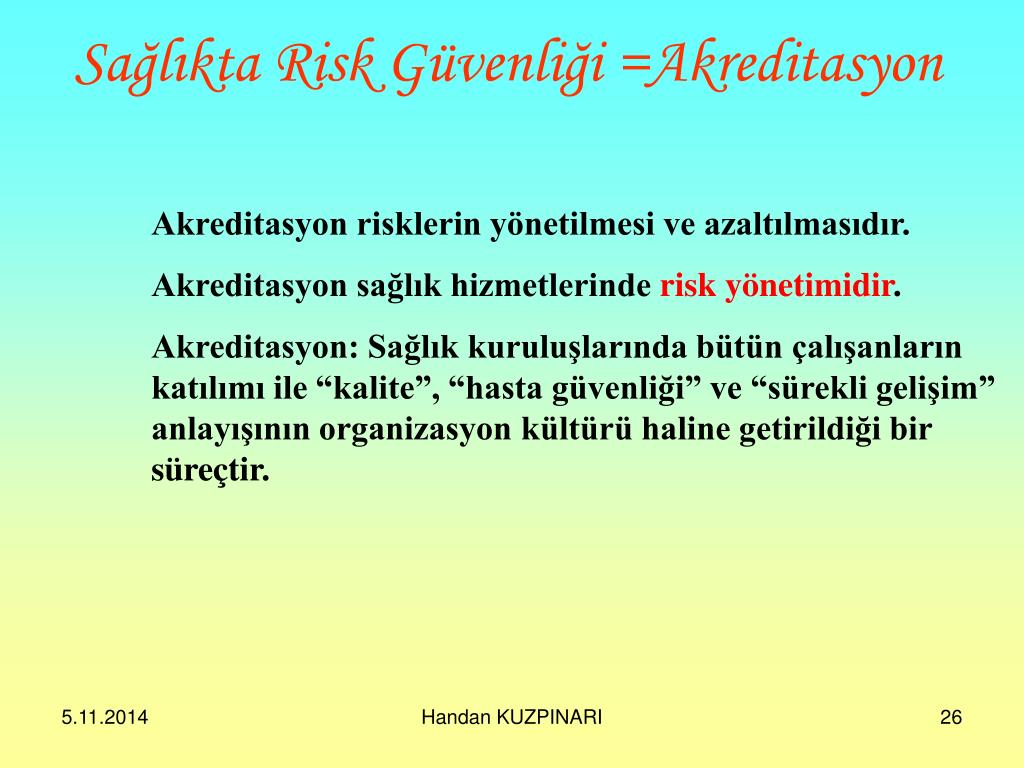 Sağlıkta Risk Güvenliği =Akreditasyon

Akreditasyon risklerin yönetilmesi ve azaltılmasıdır.

Akreditasyon sağlık hizmetlerinde risk yönetimidir.

Akreditasyon: Sağlık kuruluşlarında bütün çalışanların katılımı ile “kalite”, “hasta güvenliği” ve “sürekli gelişim” anlayışının organizasyon kültürü haline getirildiği bir süreçtir.

5.11.2014

Handan KUZPINARI

26